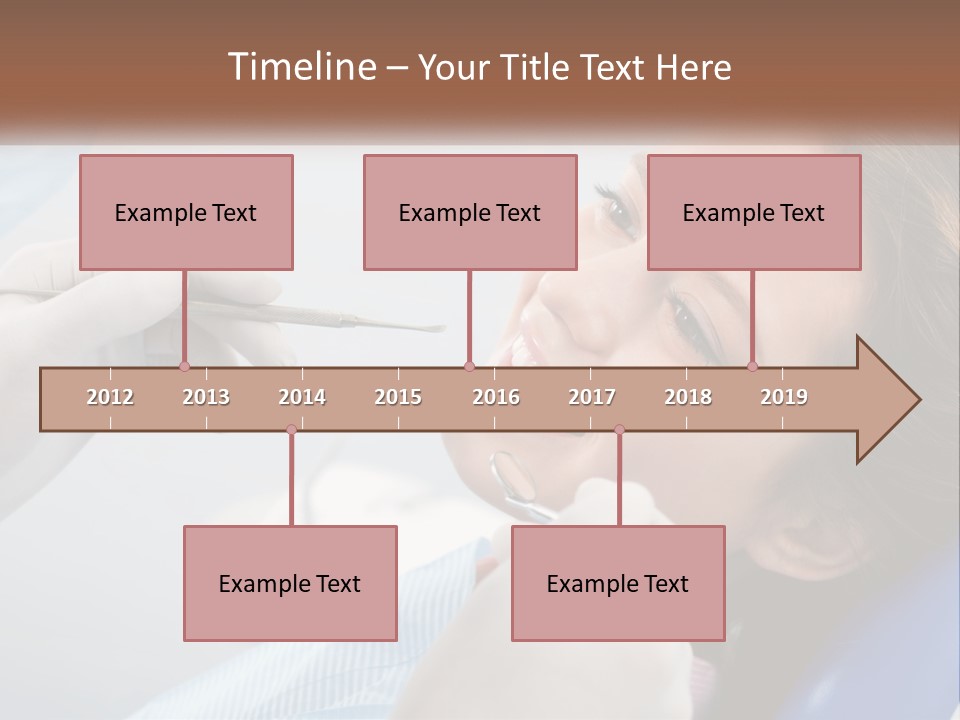 Timeline – Your Title Text Here

Example Text

Example Text

Example Text

2012 2013 2014 2015 2016 2017 2018 2019

Example Text

Example Text